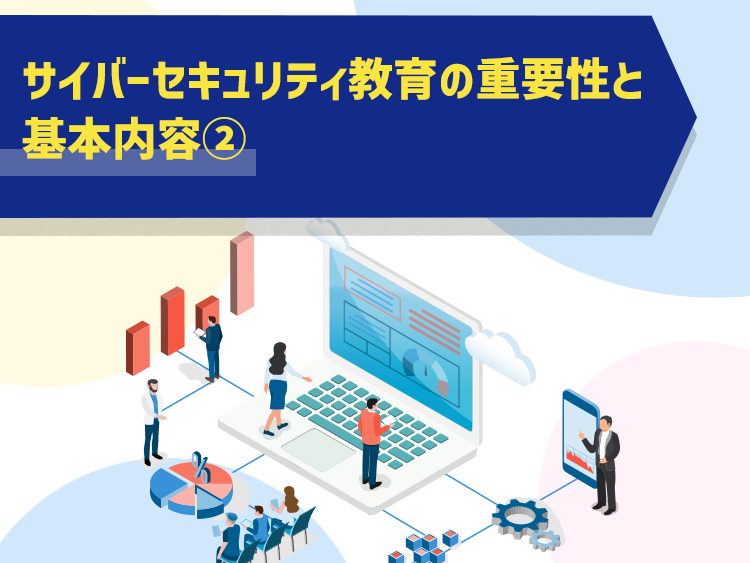 サイバーセキュリティ教育の重要性と基本内容②

%